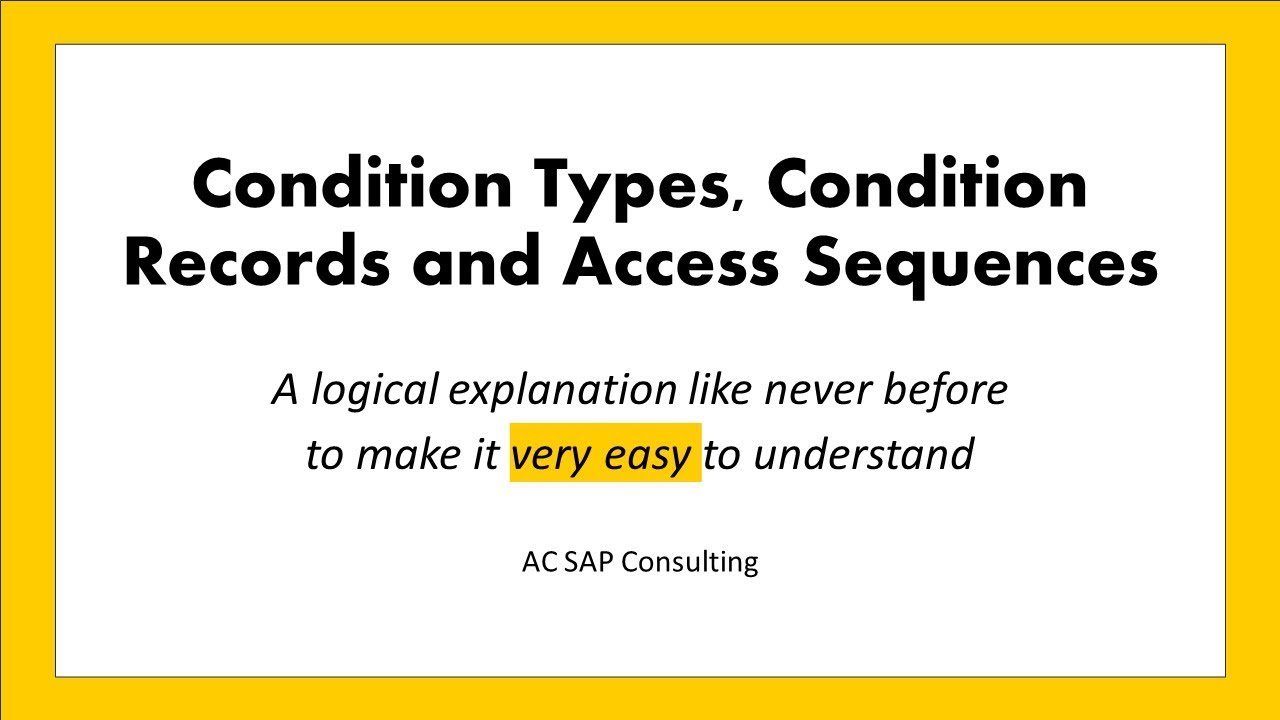 Condition Types, Condition Records and Access Sequences

A logical explanation like never before to make it very easy to understand

AC SAP Consulting